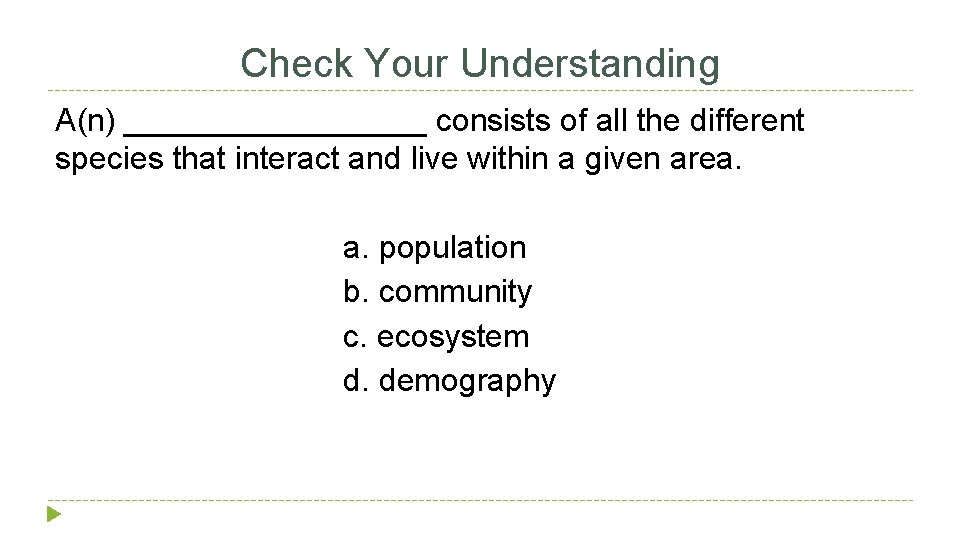 Check Your Understanding

A(n) _________________ consists of all the different species that interact and live within a given area.

a. population
b. community
c. ecosystem
d. demography